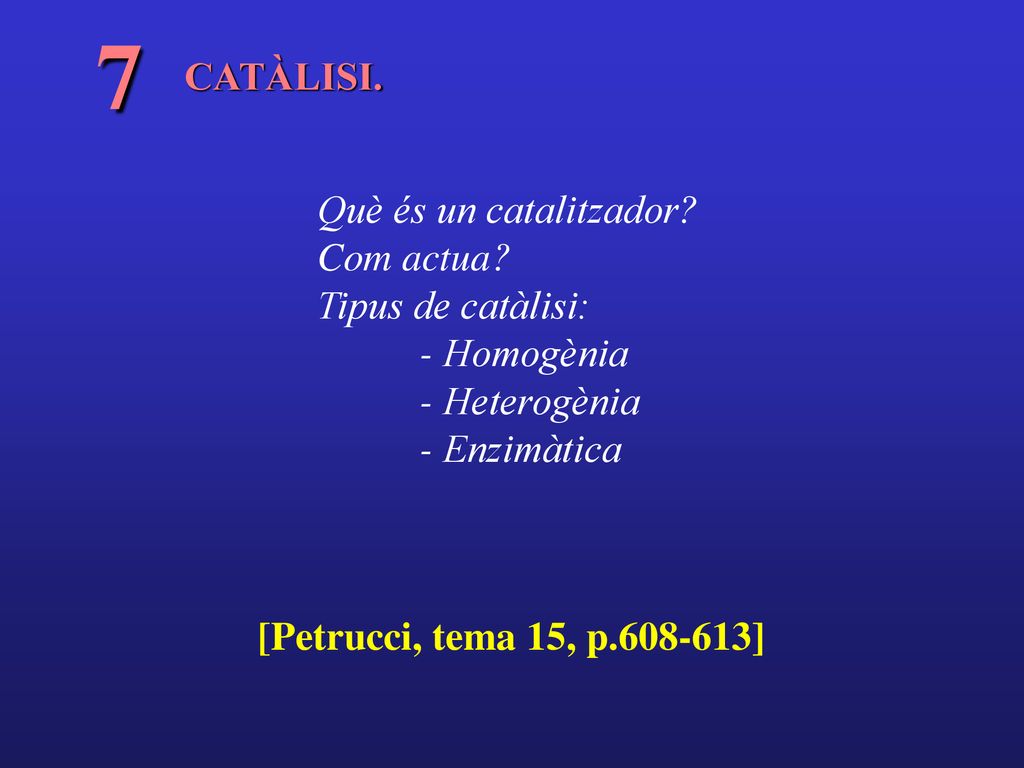 7 CATÀLISI.

Què és un catalitzador?
Com actua?
Tipus de catàlisi:
- Homogènia
- Heterogènia
- Enzimàtica

[Petrucci, tema 15, p.608-613]